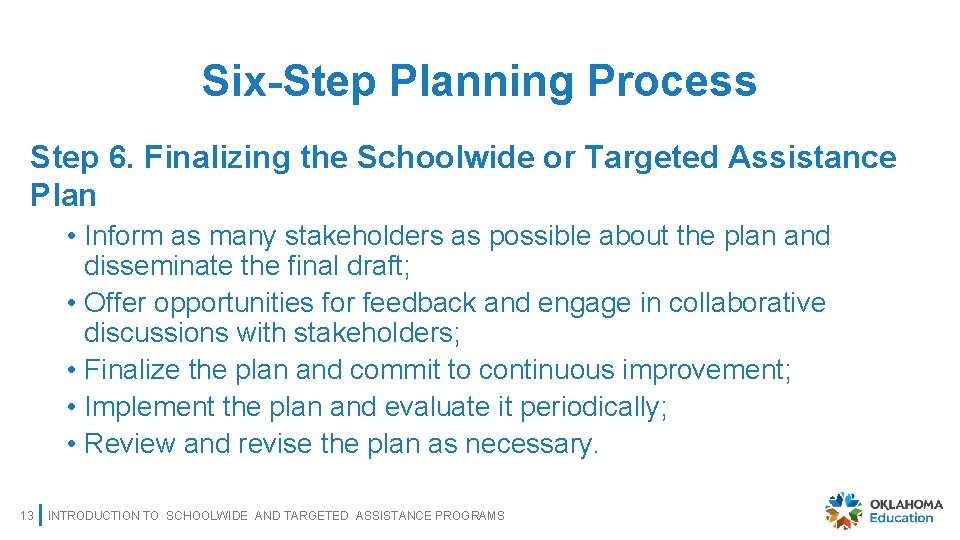 Six-Step Planning Process

Step 6. Finalizing the Schoolwide or Targeted Assistance Plan

• Inform as many stakeholders as possible about the plan and disseminate the final draft;
• Offer opportunities for feedback and engage in collaborative discussions with stakeholders;
• Finalize the plan and commit to continuous improvement;
• Implement the plan and evaluate it periodically;
• Review and revise the plan as necessary.

13 INTRODUCTION TO SCHOOLWIDE AND TARGETED ASSISTANCE PROGRAMS

OKLAHOMA Education